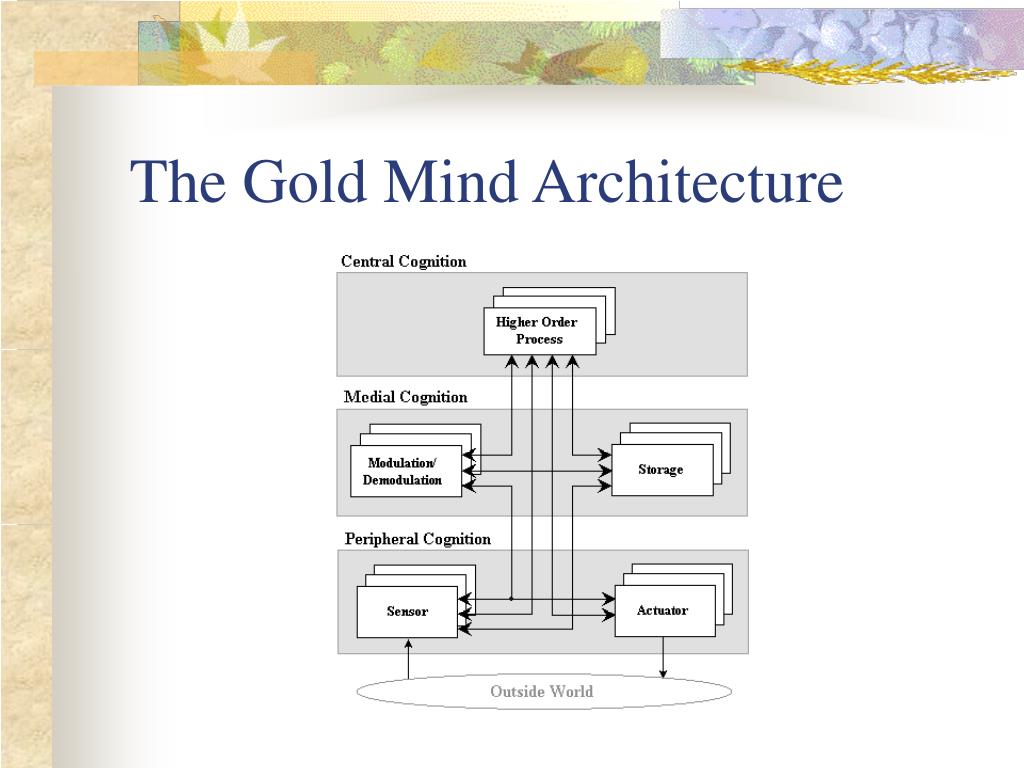 The Gold Mind Architecture

Central Cognition

Higher Order Process

Medial Cognition

Modulation/ Demodulation

Storage

Peripheral Cognition

Sensor

Actuator

Outside World